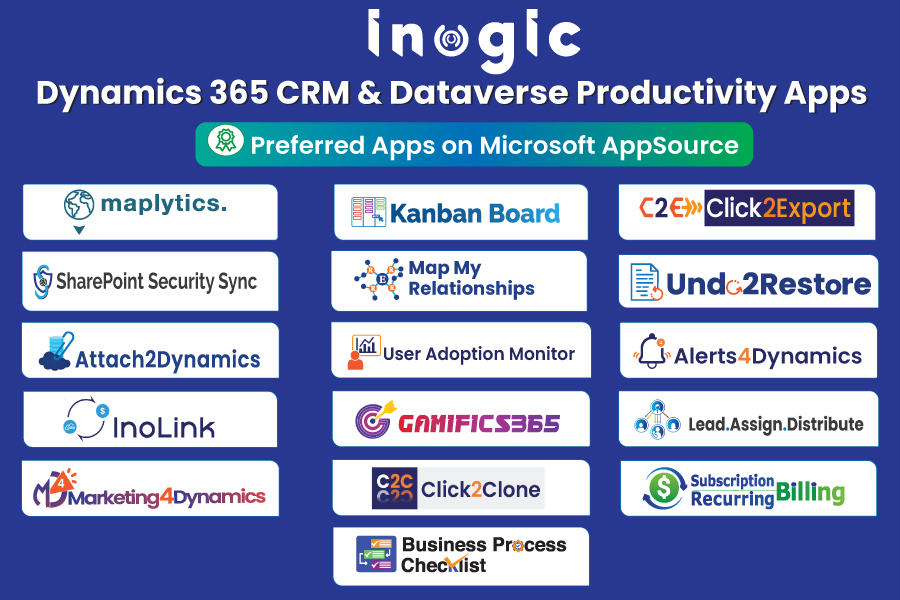 inogic

Dynamics 365 CRM & Dataverse Productivity Apps

Preferred Apps on Microsoft AppSource

maplytics.

SharePoint Security Sync

Attach2Dynamics

InoLink

Marketing4Dynamics

Kanban Board

Map My Relationships

User Adoption Monitor

GAMIFICS365

C2C Click2Clone

Business Process Checklist

C2E Click2Export

Undo2Restore

Alerts4Dynamics

Lead.Assign.Distribute

Subscription Recurring Billing